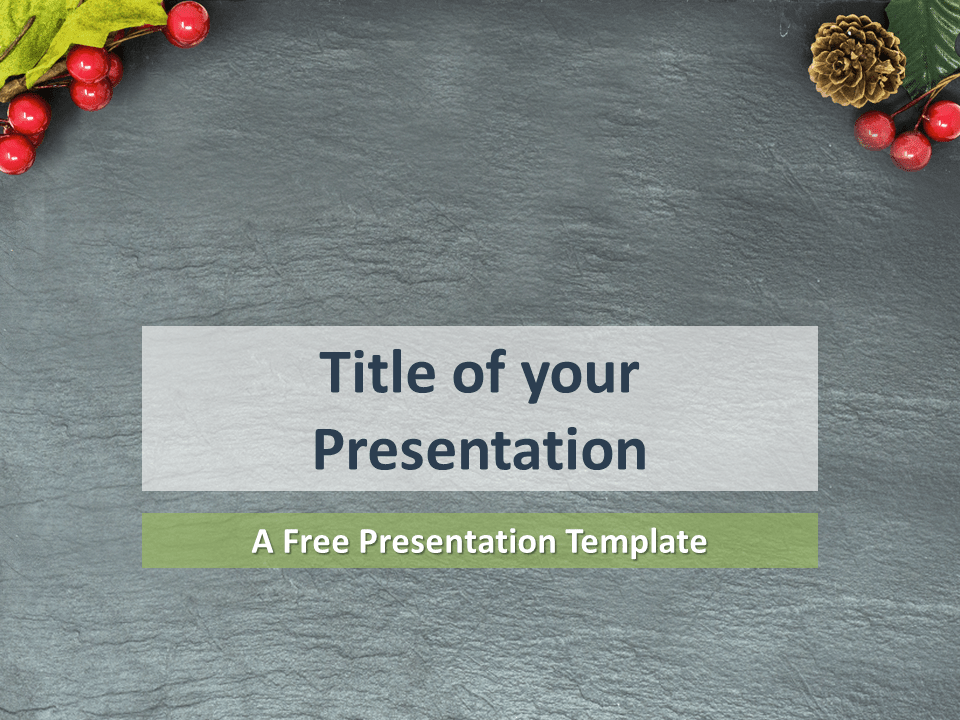 Title of your Presentation

A Free Presentation Template